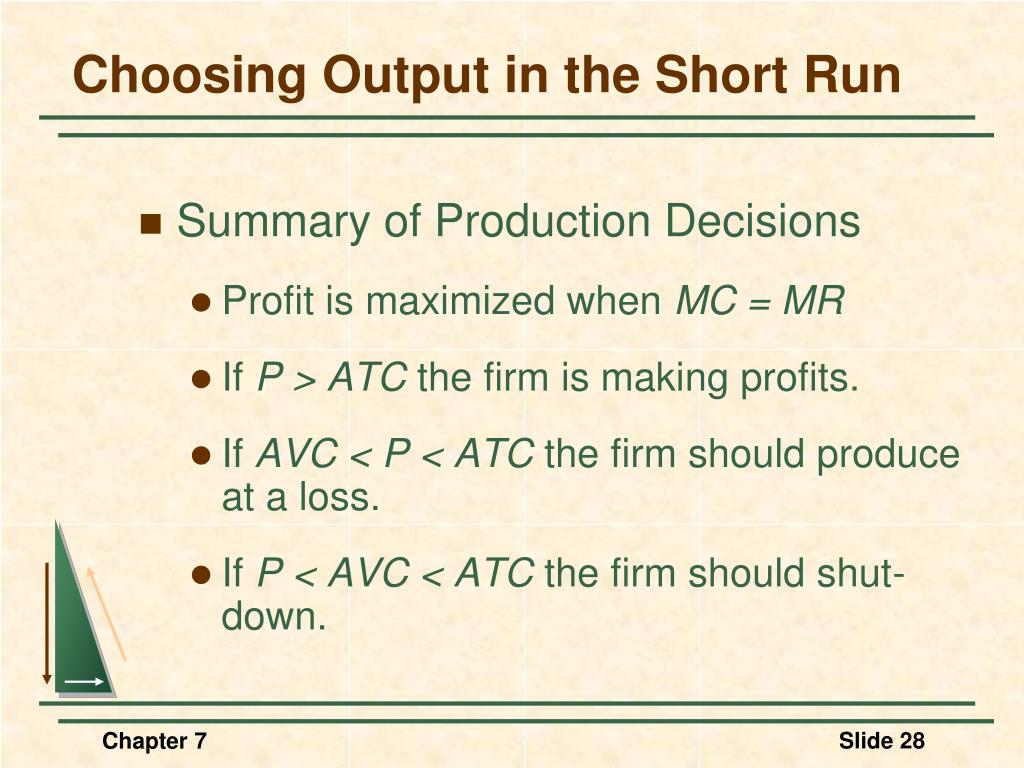 Choosing Output in the Short Run

Summary of Production Decisions

Profit is maximized when $MC = MR$

If $P > ATC$ the firm is making profits.

If $AVC < P < ATC$ the firm should produce at a loss.

If $P < AVC < ATC$ the firm should shut-down.

Chapter 7

Slide 28